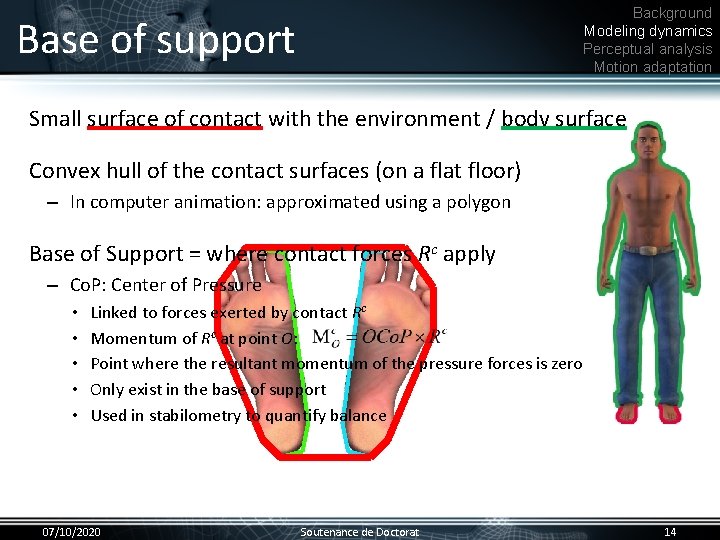 Base of support

Background
Modeling dynamics
Perceptual analysis
Motion adaptation

Small surface of contact with the environment / body surface

Convex hull of the contact surfaces (on a flat floor)
– In computer animation: approximated using a polygon

Base of Support = where contact forces $R^c$ apply
– CoP: Center of Pressure
• Linked to forces exerted by contact $R^c$
• Momentum of $R^c$ at point $O$: $M_O^c = OCoP \times R^c$
• Point where the resultant momentum of the pressure forces is zero
• Only exist in the base of support
• Used in stabilometry to quantify balance

07/10/2020 Soutenance de Doctorat 14